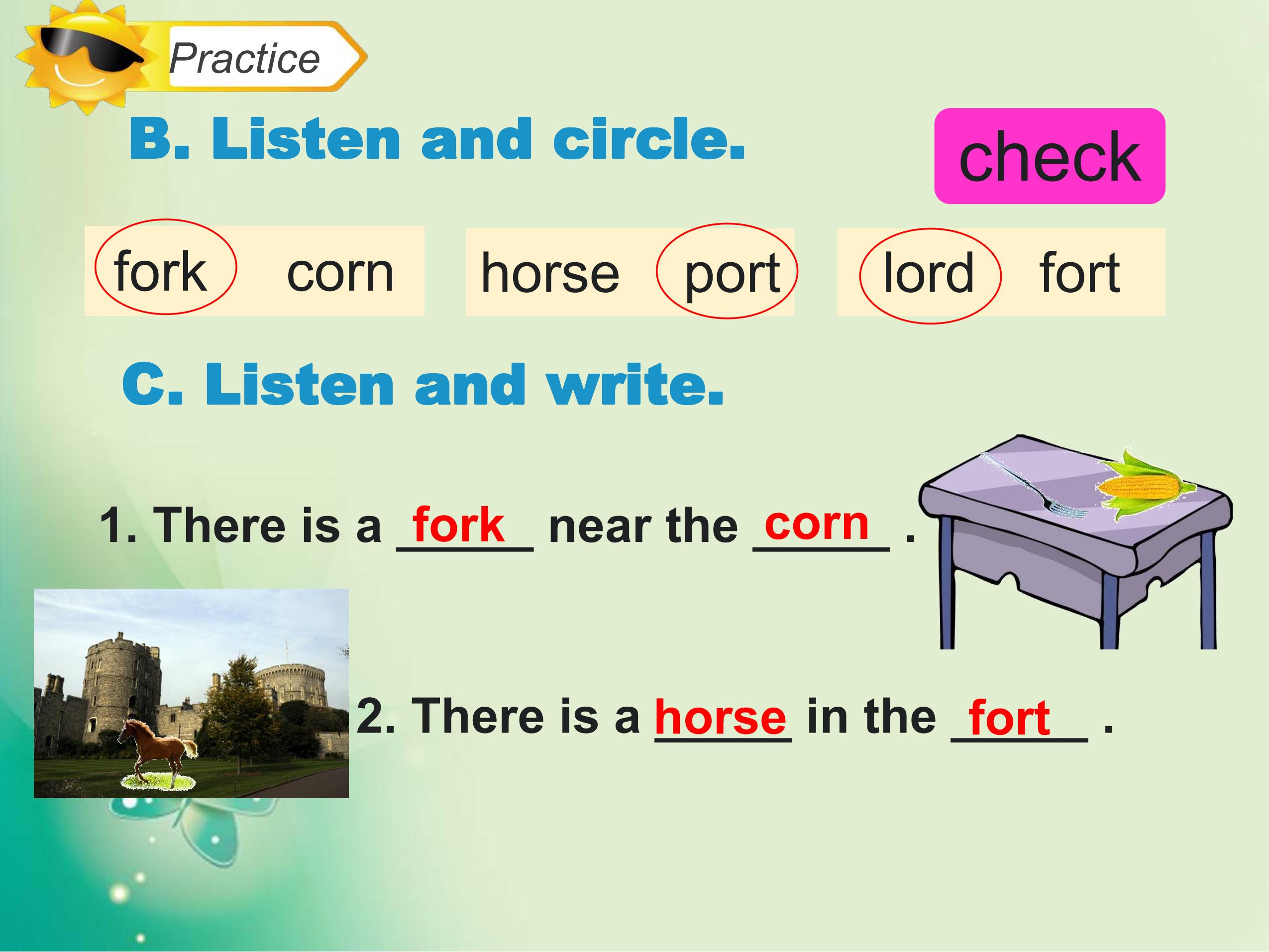 Practice

B. Listen and circle.

check

fork corn

horse port

lord fort

C. Listen and write.

1. There is a fork near the corn .

2. There is a horse in the fort .